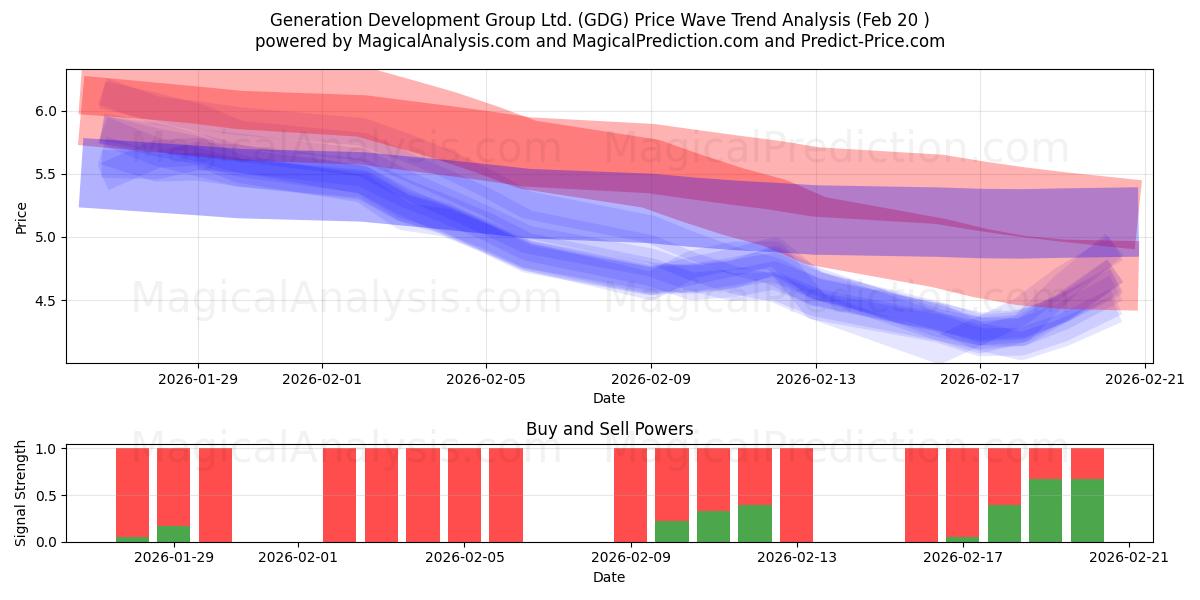 Generation Development Group Ltd. (GDG) Price Wave Trend Analysis (Feb 20 )
powered by MagicalAnalysis.com and MagicalPrediction.com and Predict-Price.com

MagicalAnalysis.com MagicalPrediction.com
MagicalAnalysis.com MagicalPrediction.com

Price
6.0
5.5
5.0
4.5

2026-01-29 2026-02-01 2026-02-05 2026-02-09 2026-02-13 2026-02-17 2026-02-21
Date

Buy and Sell Powers

MagicalAnalysis.com MagicalPrediction.com

Signal Strength
1.0
0.5
0.0

2026-01-29 2026-02-01 2026-02-05 2026-02-09 2026-02-13 2026-02-17 2026-02-21
Date